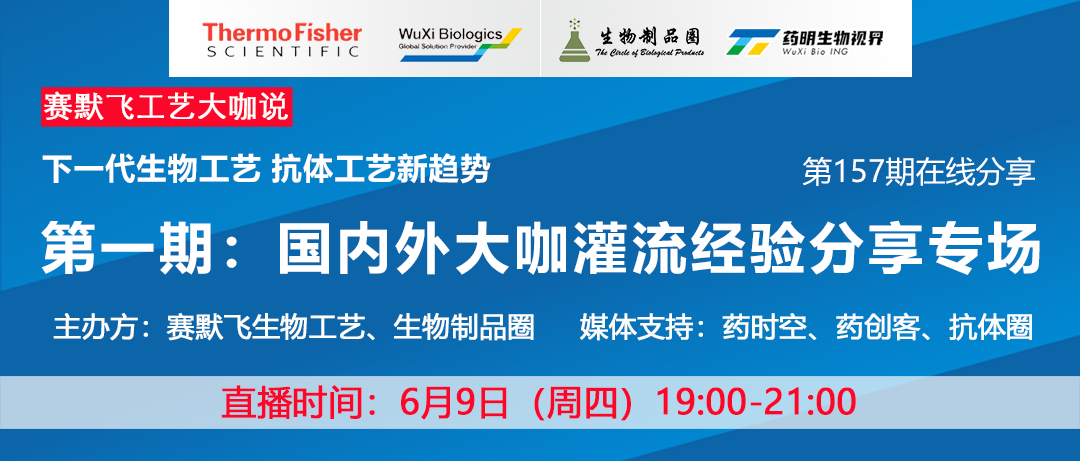 ThermoFisher SCIENTIFIC

WuXi Biologics
Global Solution Provider

生物制品圈
The Circle of Biological Products

药明生物视界
WuXi Bio ING

赛默飞工艺大咖说

下一代生物工艺 抗体工艺新趋势

第157期在线分享

第一期：国内外大咖灌流经验分享专场

主办方：赛默飞生物工艺、生物制品圈

媒体支持：药时空、药创客、抗体圈

直播时间：6月9日（周四）19:00-21:00